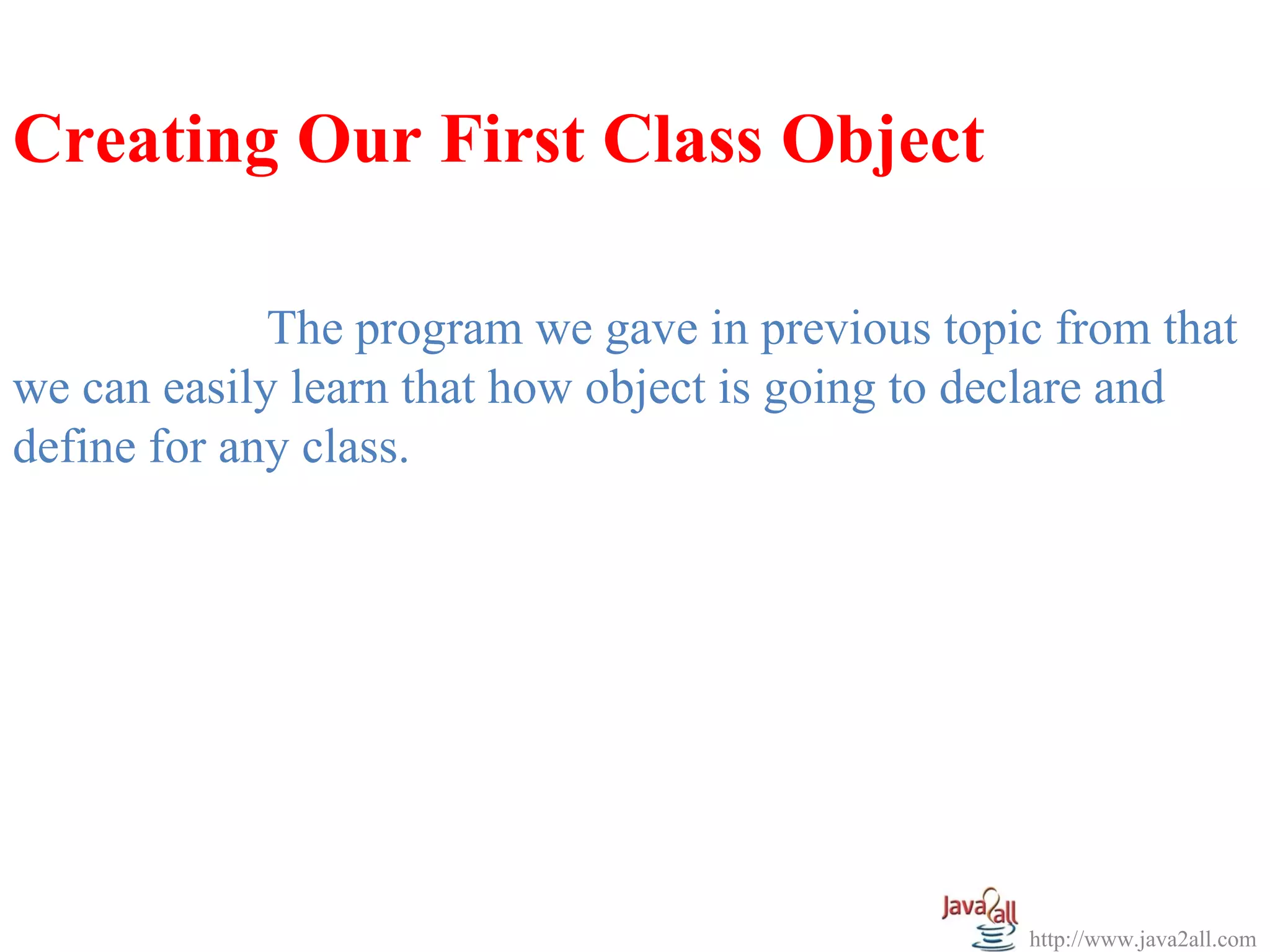 Creating Our First Class Object

The program we gave in previous topic from that we can easily learn that how object is going to declare and define for any class.

Java2all

http://www.java2all.com